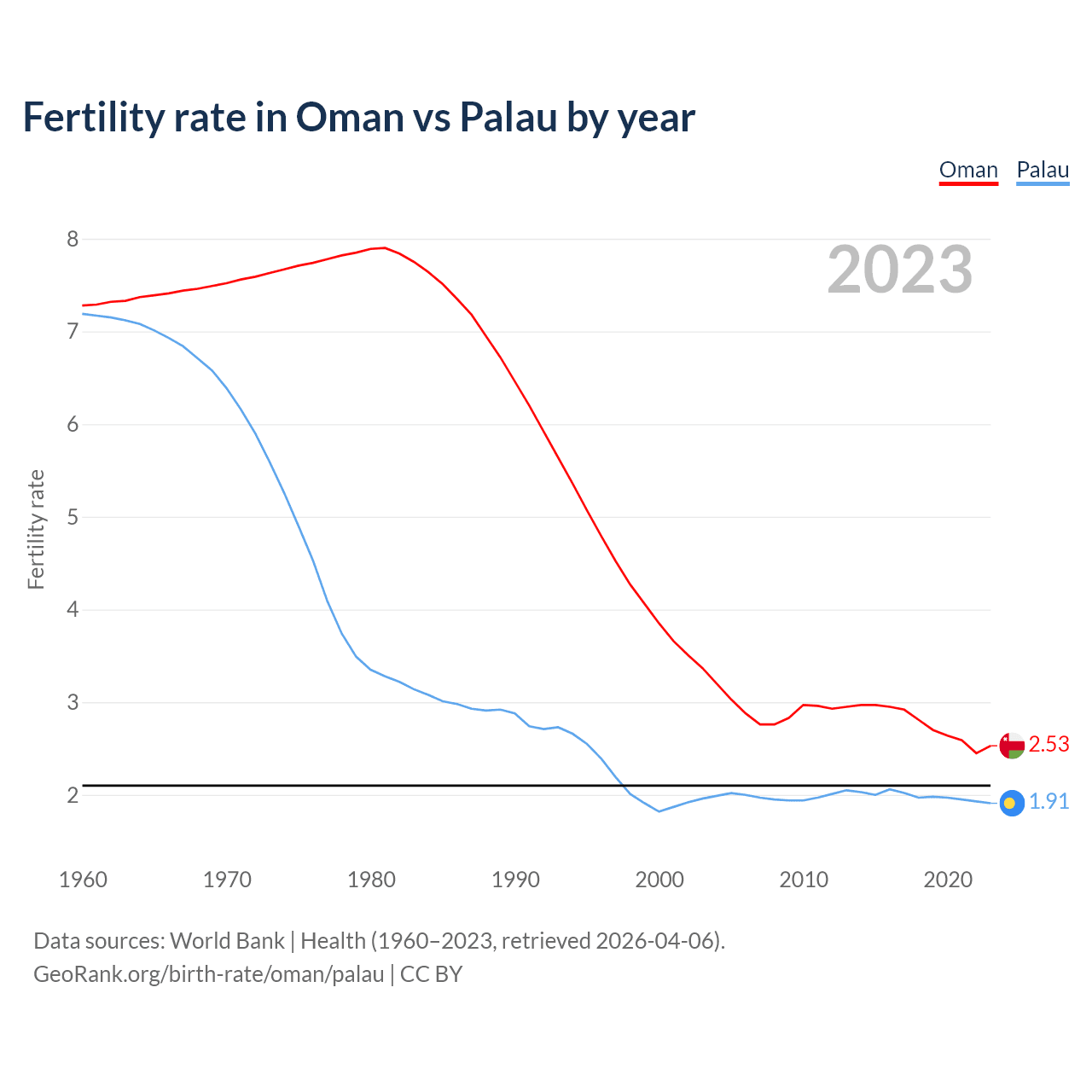 Fertility rate in Oman vs Palau by year

Oman Palau

2023

Fertility rate

8
7
6
5
4
3
2

2.53
1.91

1960 1970 1980 1990 2000 2010 2020

Data sources: World Bank | Health (1960–2023, retrieved 2026-04-06).
GeoRank.org/birth-rate/oman/palau | CC BY